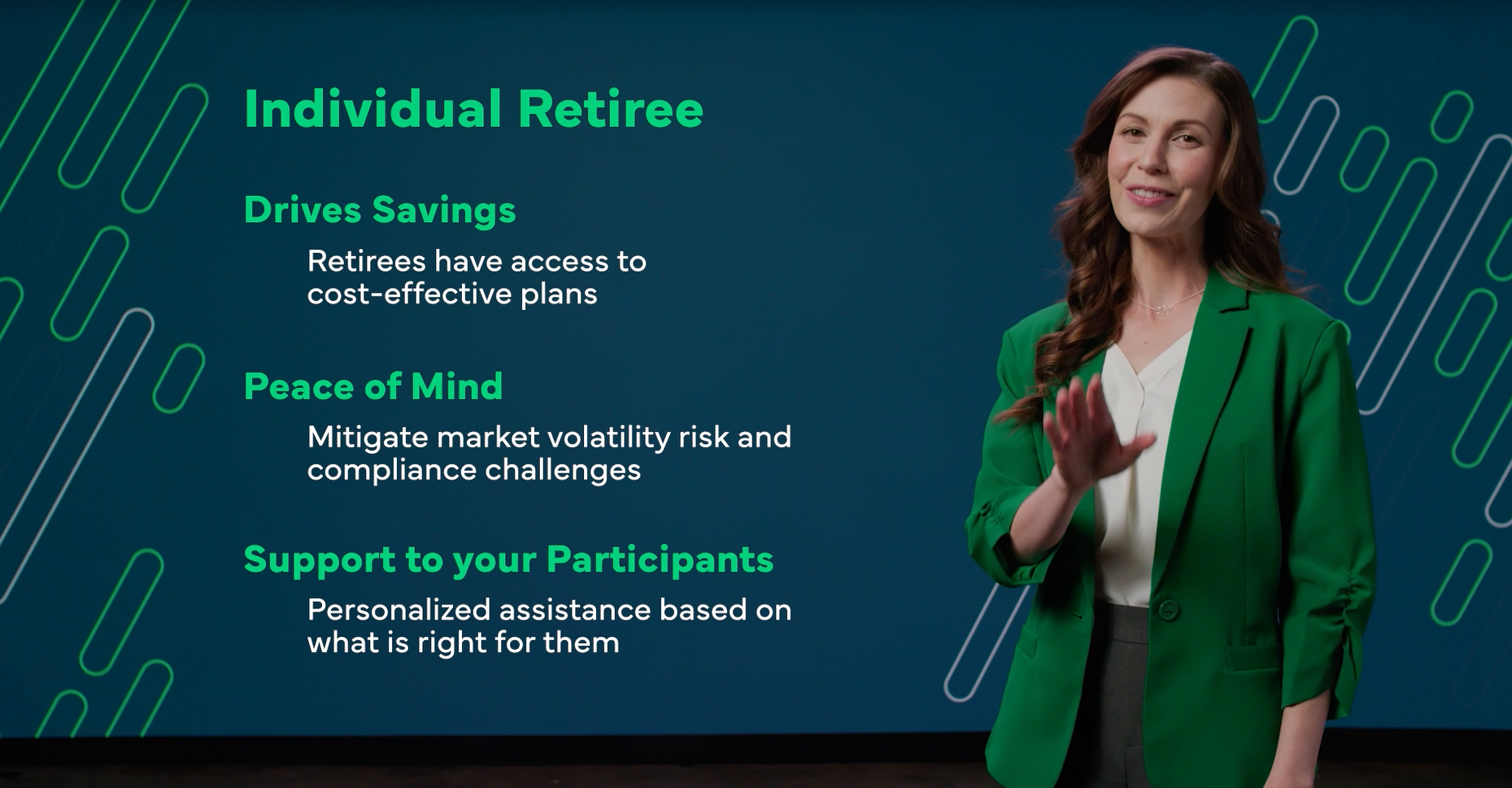 Individual Retiree

Drives Savings

Retirees have access to cost-effective plans

Peace of Mind

Mitigate market volatility risk and compliance challenges

Support to your Participants

Personalized assistance based on what is right for them